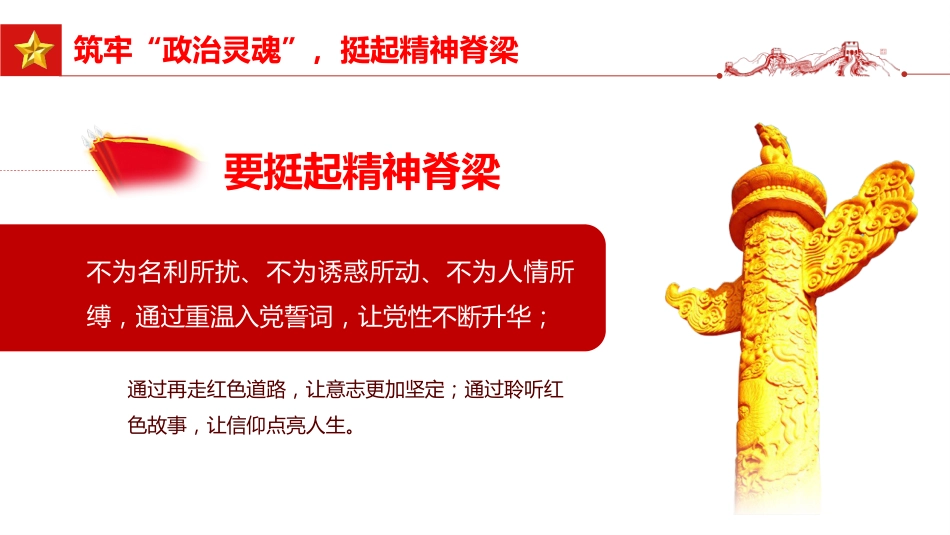 筑牢“政治灵魂”，挺起精神脊梁

要挺起精神脊梁

不为名利所扰、不为诱惑所动、不为人情所缚，通过重温入党誓词，让党性不断升华；

通过再走红色道路，让意志更加坚定；通过聆听红色故事，让信仰点亮人生。